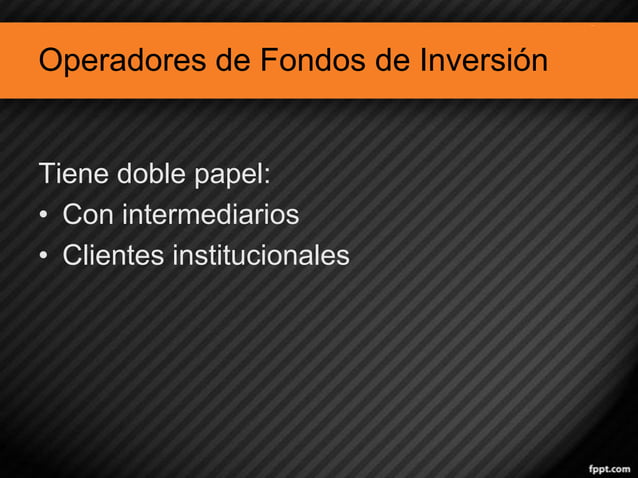 Operadores de Fondos de Inversión

Tiene doble papel:
• Con intermediarios
• Clientes institucionales

fppt.com